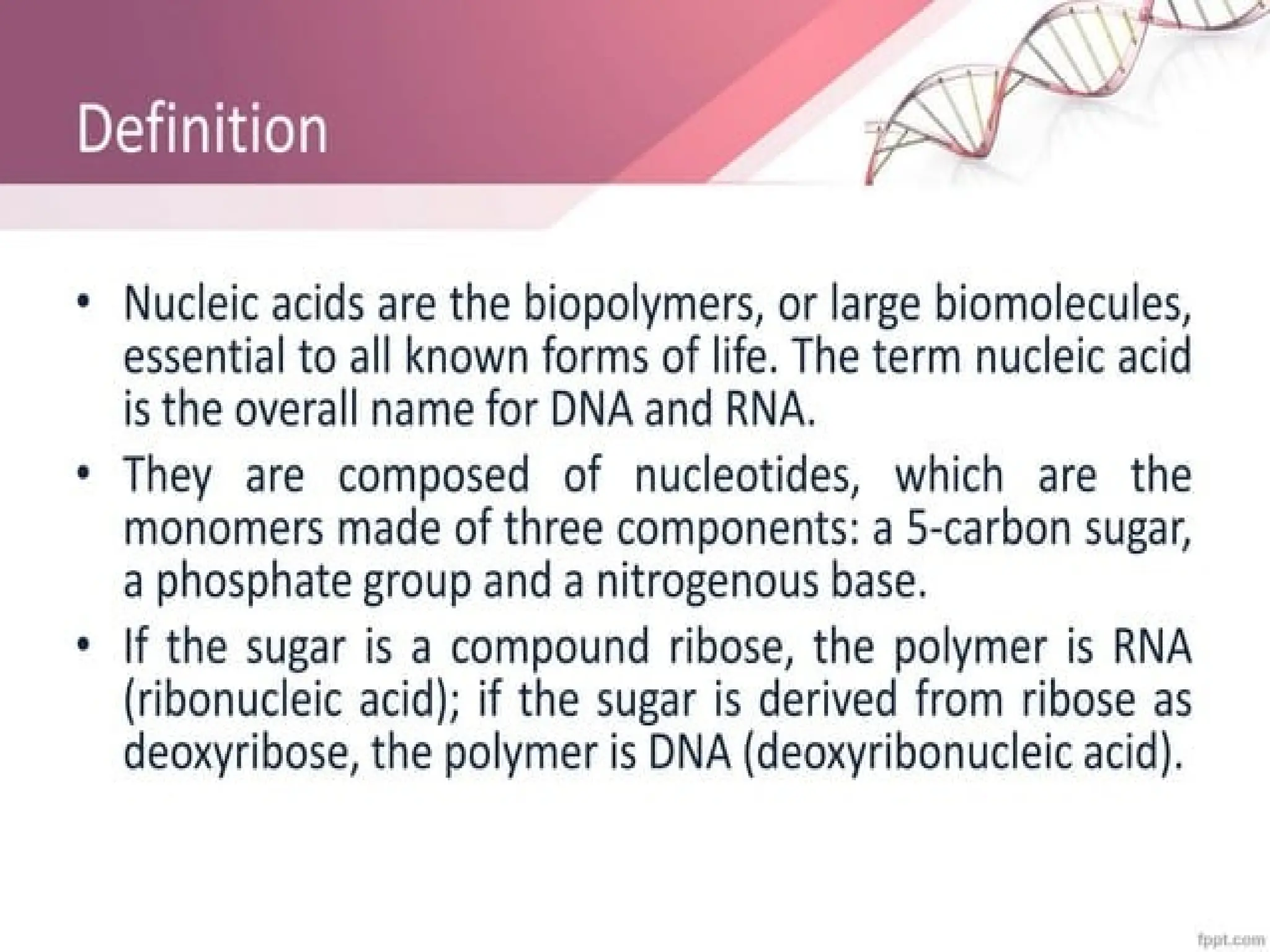 Definition

• Nucleic acids are the biopolymers, or large biomolecules, essential to all known forms of life. The term nucleic acid is the overall name for DNA and RNA.

• They are composed of nucleotides, which are the monomers made of three components: a 5-carbon sugar, a phosphate group and a nitrogenous base.

• If the sugar is a compound ribose, the polymer is RNA (ribonucleic acid); if the sugar is derived from ribose as deoxyribose, the polymer is DNA (deoxyribonucleic acid).

fppt.com